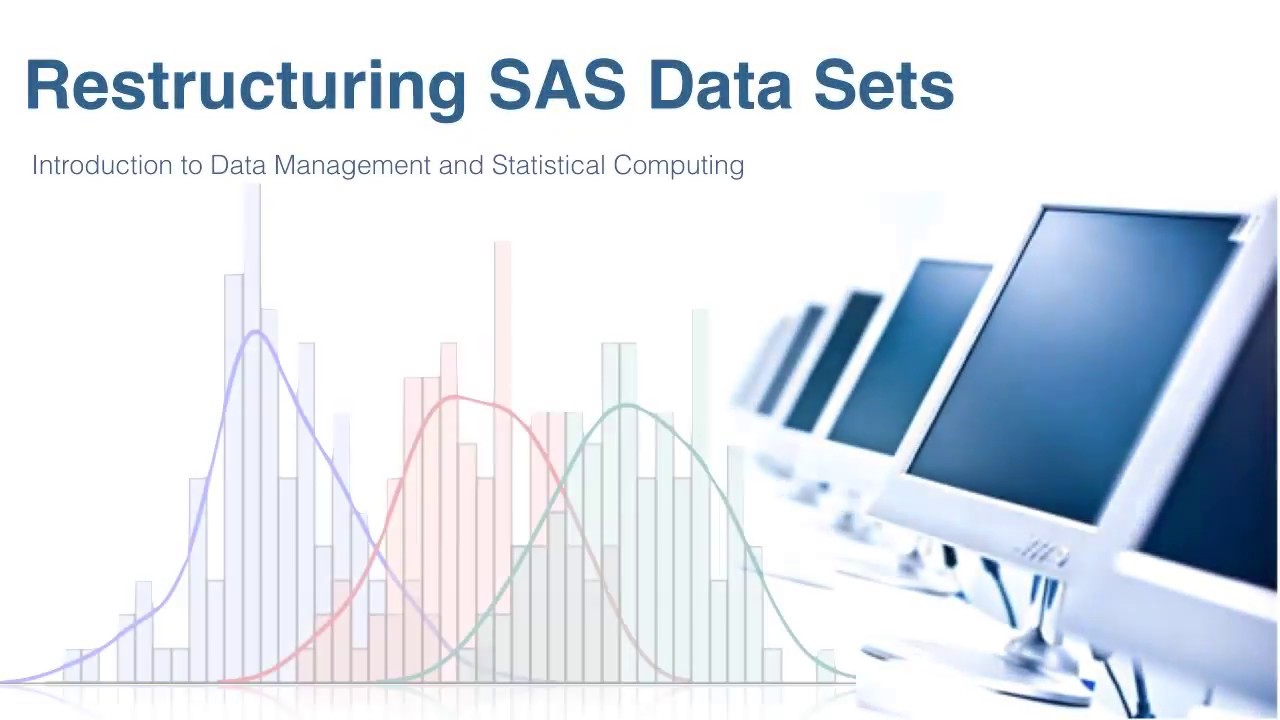 Restructuring SAS Data Sets

Introduction to Data Management and Statistical Computing